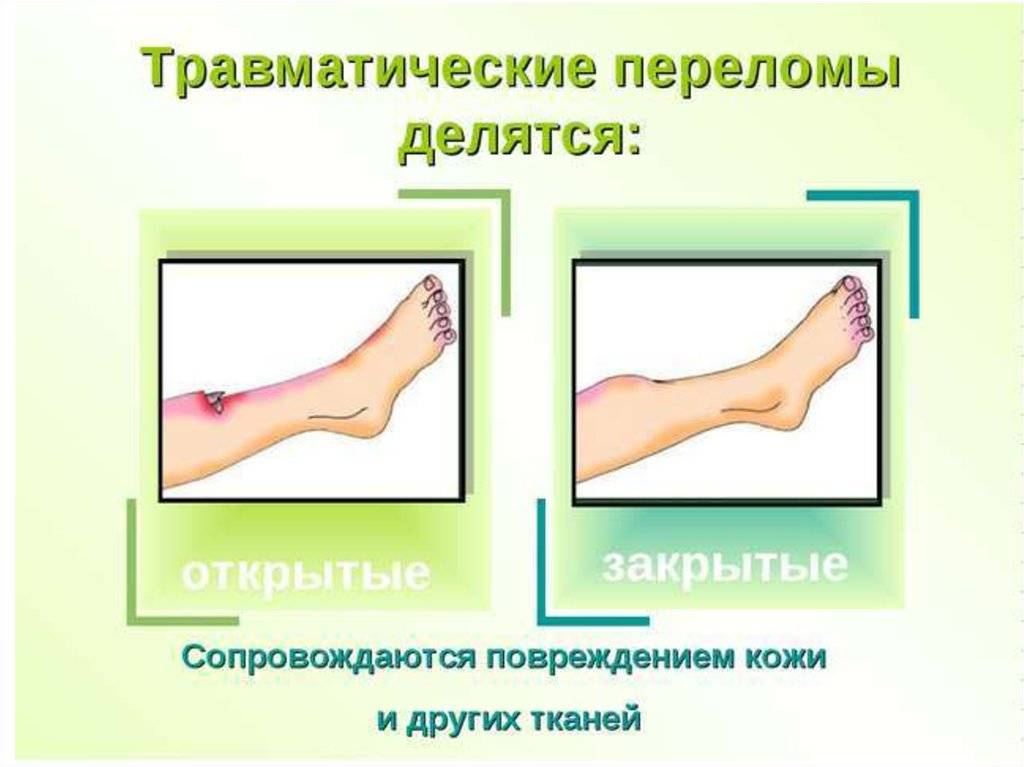 Травматические переломы делятся:

открытые

закрытые

Сопровождаются повреждением кожи и других тканей